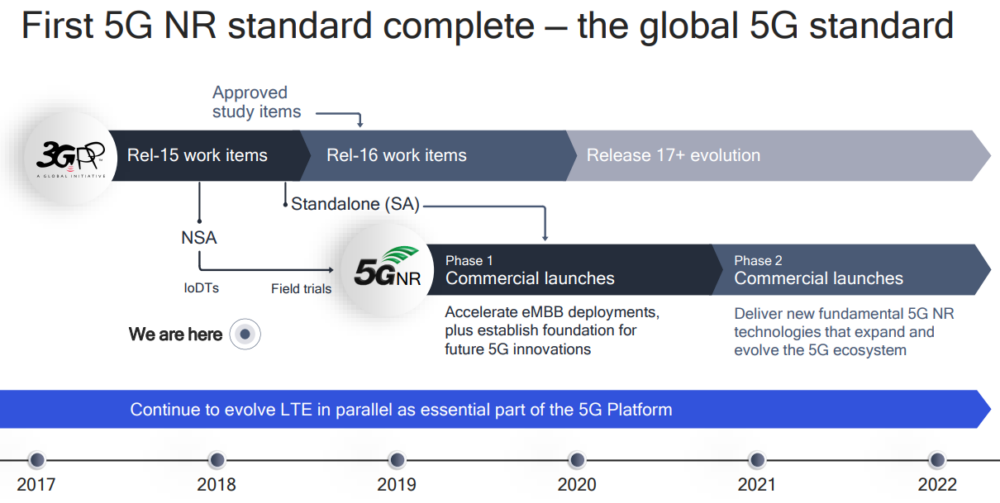 First 5G NR standard complete – the global 5G standard

Approved study items

3GPP
A GLOBAL INITIATIVE

Rel-15 work items

Rel-16 work items

Release 17+ evolution

Standalone (SA)

NSA

IoDTs

Field trials

5G NR

Phase 1
Commercial launches

Phase 2
Commercial launches

We are here

Accelerate eMBB deployments, plus establish foundation for future 5G innovations

Deliver new fundamental 5G NR technologies that expand and evolve the 5G ecosystem

Continue to evolve LTE in parallel as essential part of the 5G Platform

2017

2018

2019

2020

2021

2022